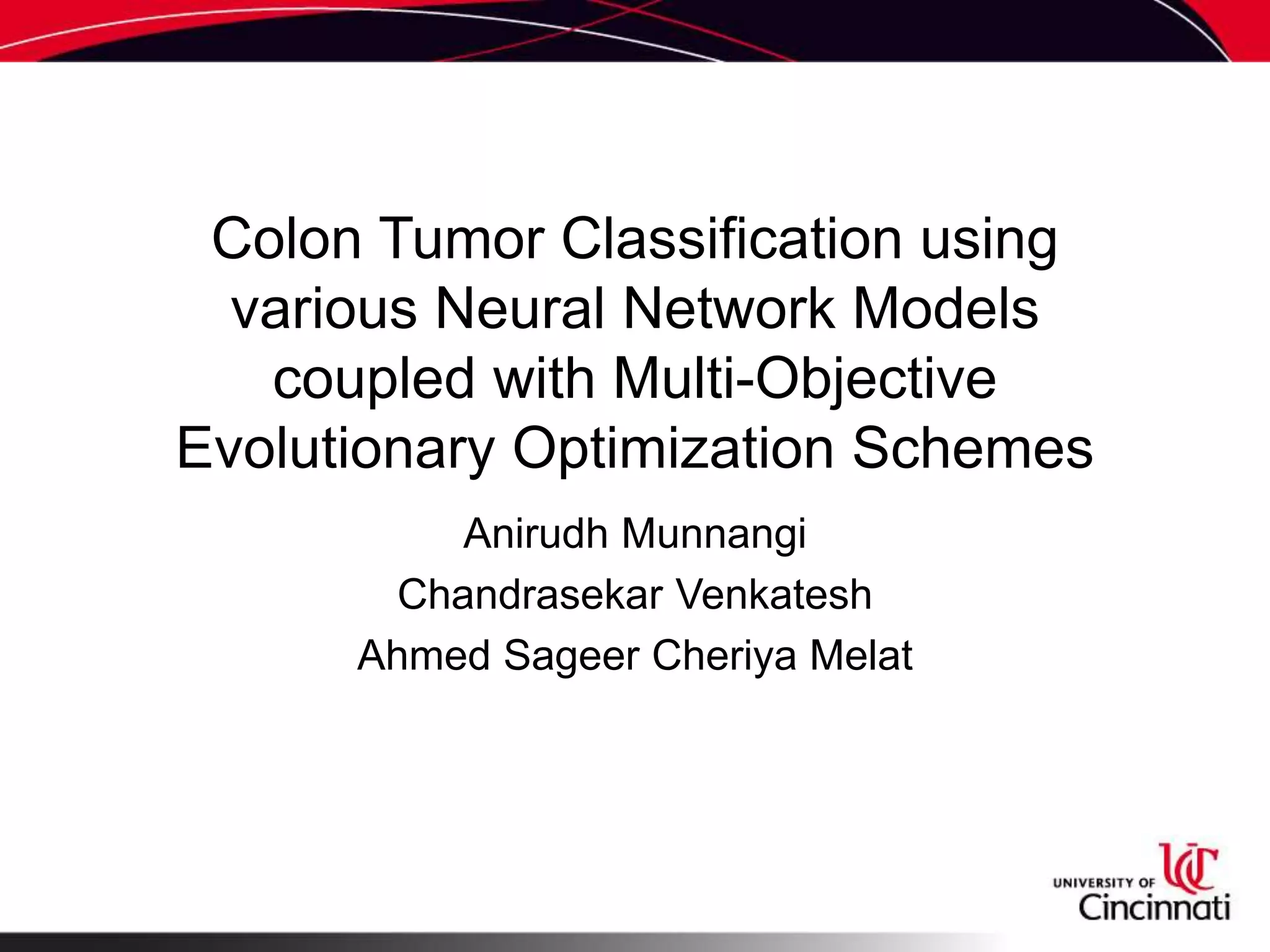 Colon Tumor Classification using various Neural Network Models coupled with Multi-Objective Evolutionary Optimization Schemes

Anirudh Munnangi

Chandrasekar Venkatesh

Ahmed Sageer Cheriya Melat

UNIVERSITY OF UC Cincinnati